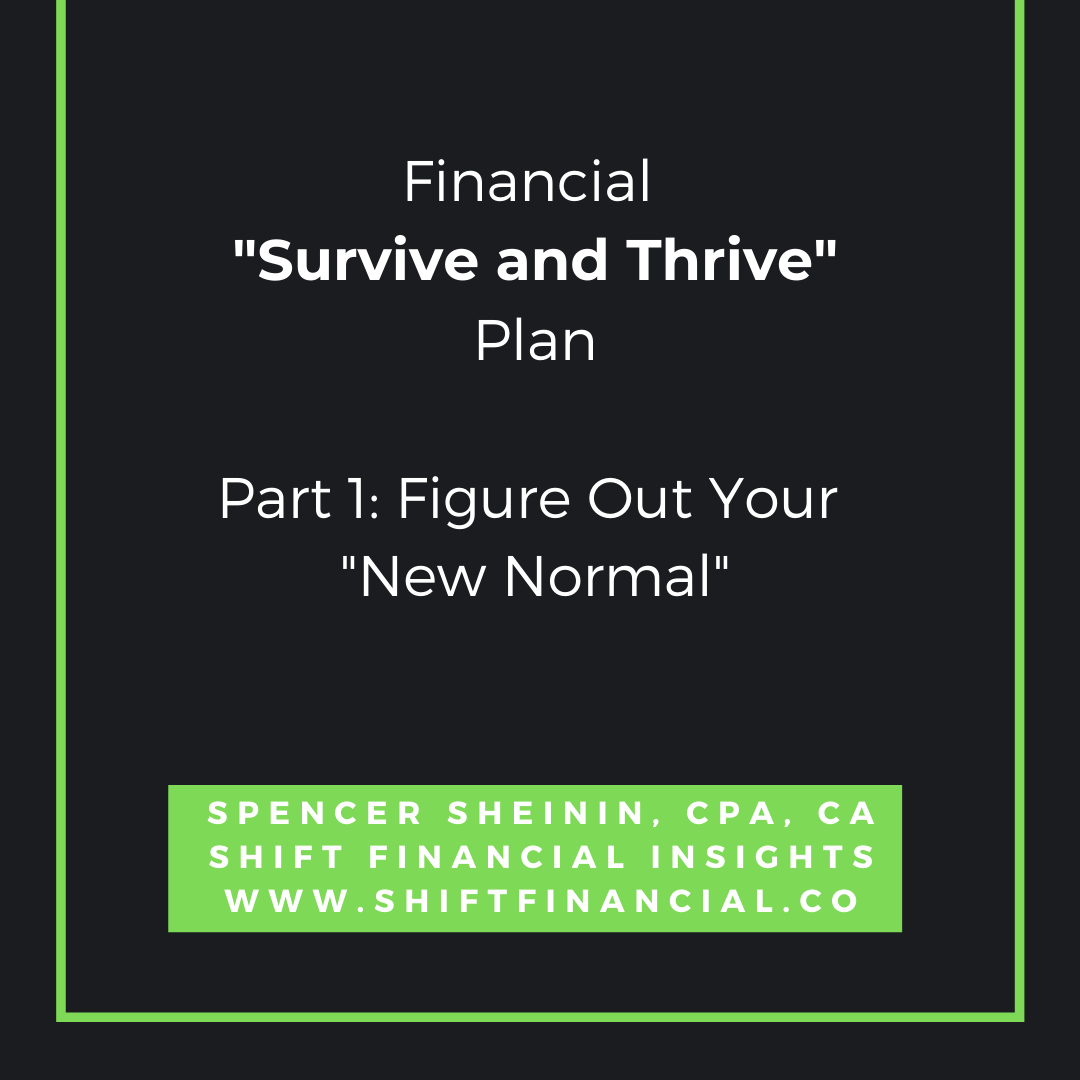 Financial
"Survive and Thrive"
Plan

Part 1: Figure Out Your "New Normal"

SPENCER SHEININ, CPA, CA
SHIFT FINANCIAL INSIGHTS
WWW.SHIFTFINANCIAL.CO